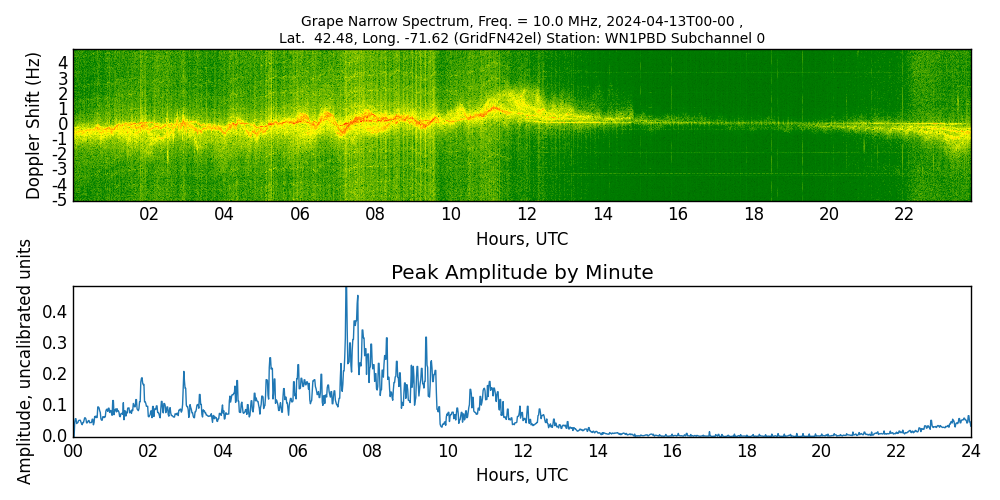 Grape Narrow Spectrum, Freq. = 10.0 MHz, 2024-04-13T00-00 ,
Lat. 42.48, Long. -71.62 (GridFN42el) Station: WN1PBD Subchannel 0

Doppler Shift (Hz)
4
3
2
1
0
-1
-2
-3
-4
-5

02 04 06 08 10 12 14 16 18 20 22
Hours, UTC

Peak Amplitude by Minute

Amplitude, uncalibrated units
0.4
0.3
0.2
0.1
0.0

00 02 04 06 08 10 12 14 16 18 20 22 24
Hours, UTC